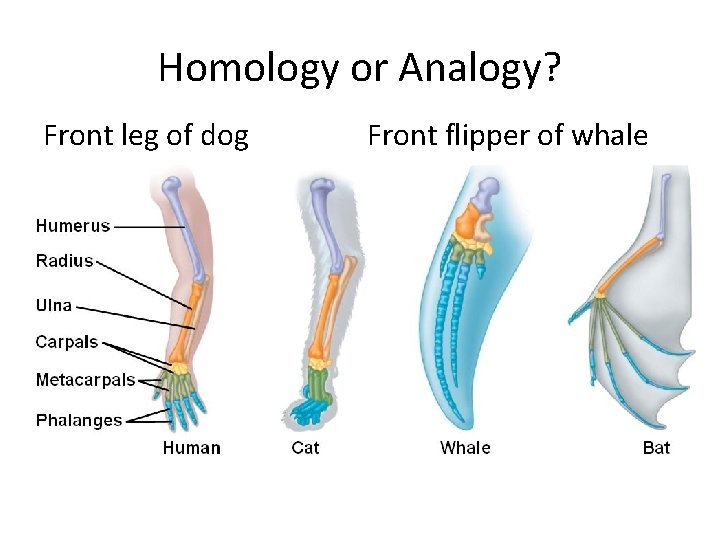 Homology or Analogy?

Front leg of dog

Front flipper of whale

Humerus

Radius

Ulna

Carpals

Metacarpals

Phalanges

Human

Cat

Whale

Bat